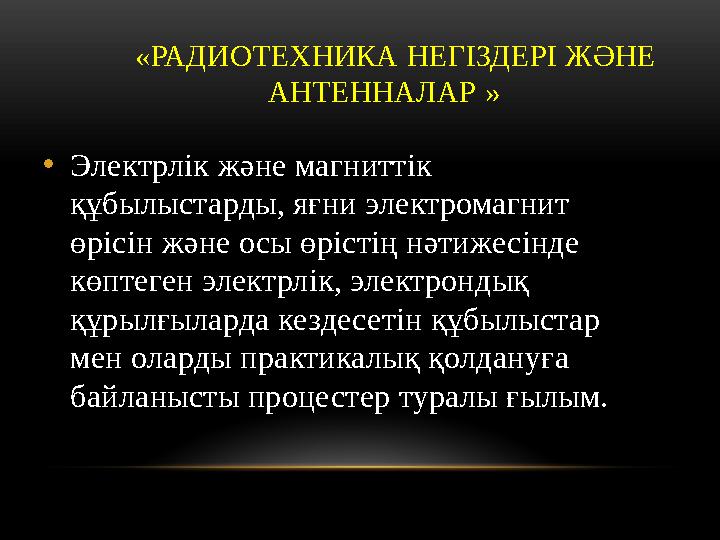 «РАДИОТЕХНИКА НЕГІЗДЕРІ ЖӘНЕ АНТЕННАЛАР »

• Электрлік және магниттік құбылыстарды, яғни электромагнит өрісін және осы өрістің нәтижесінде көптеген электрлік, электрондық құрылғыларда кездесетін құбылыстар мен оларды практикалық қолдануға байланысты процестер туралы ғылым.